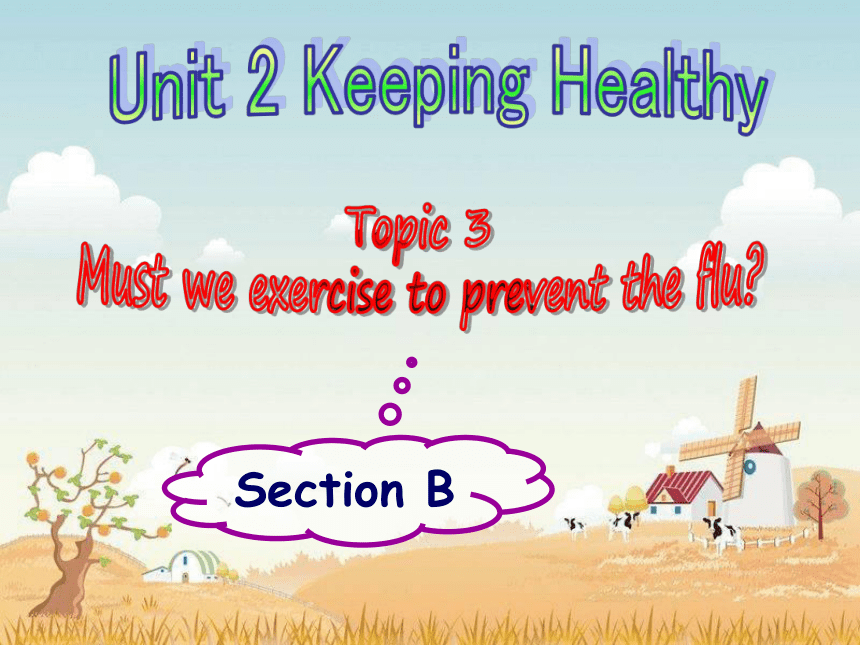 Unit 2 Keeping Healthy

Topic 3
Must we exercise to prevent the flu?

Section B